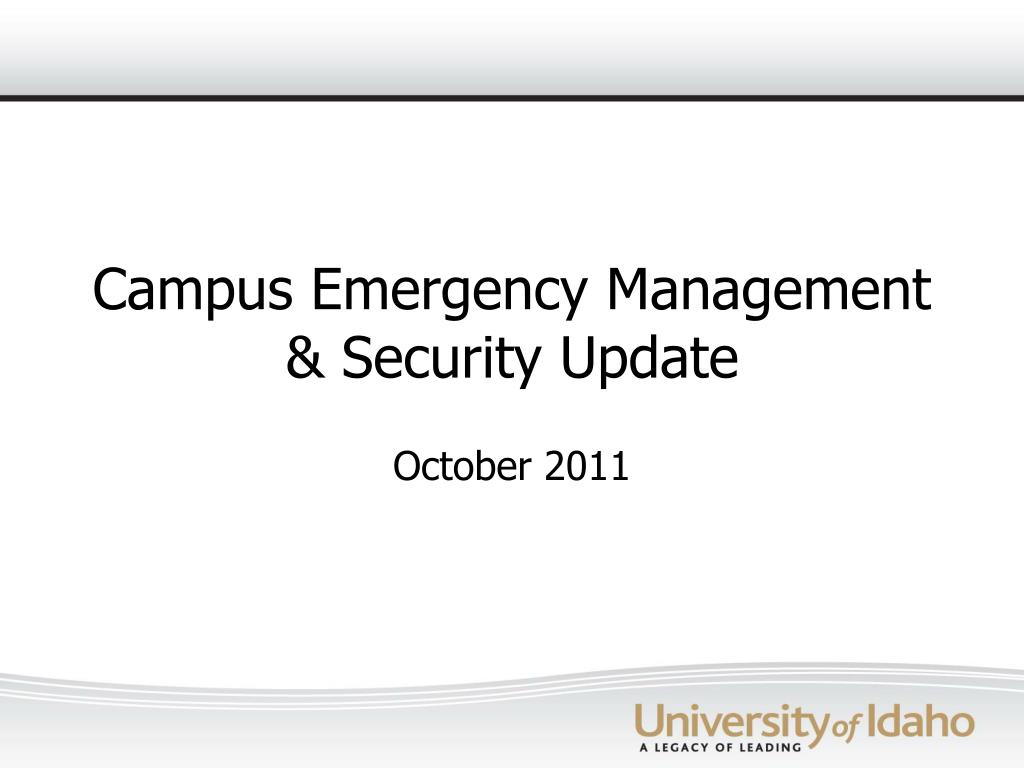 Campus Emergency Management & Security Update

October 2011

University of Idaho
A LEGACY OF LEADING